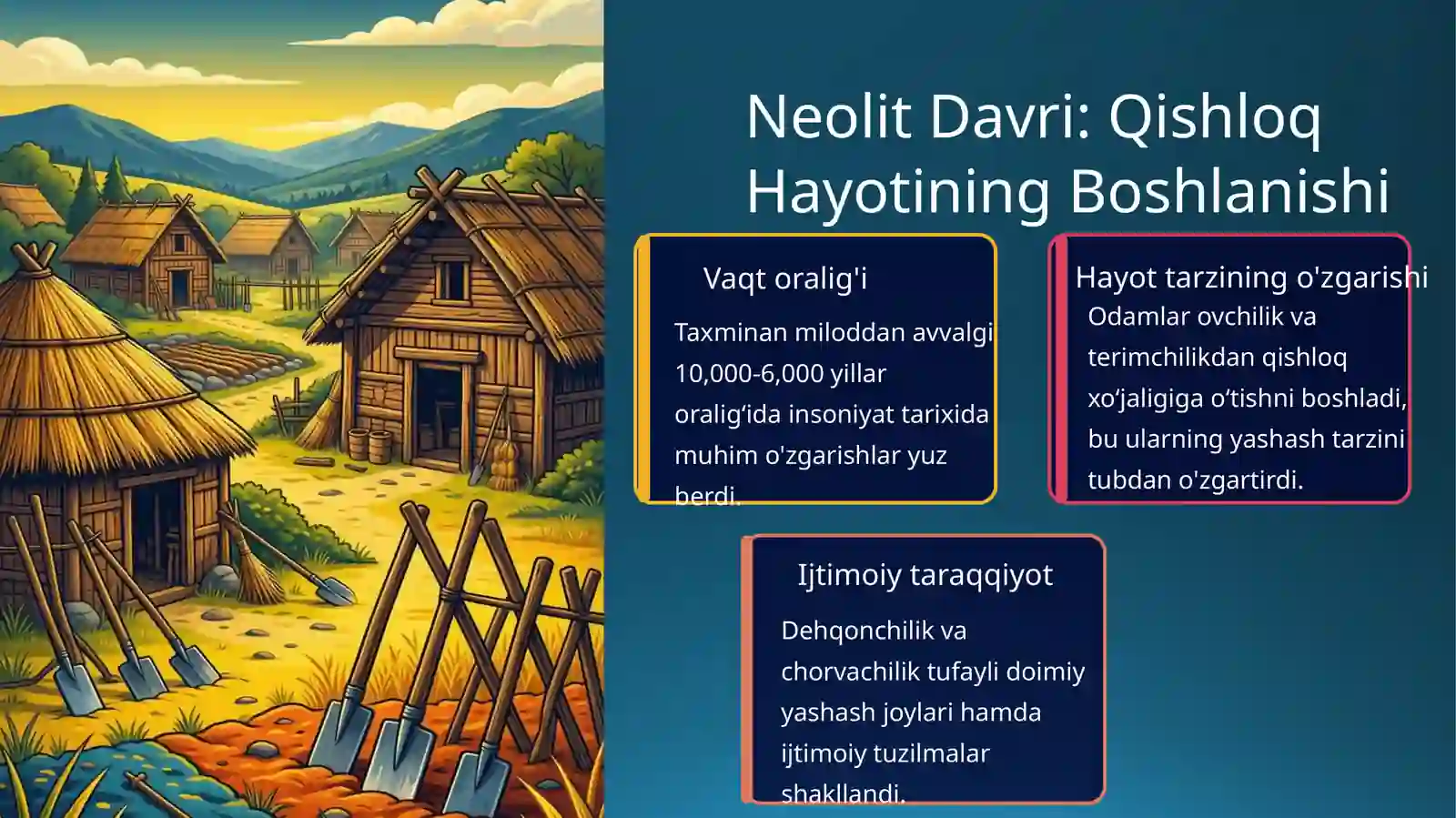 Neolit Davri: Qishloq Hayotining Boshlanishi

Vaqt oralig'i

Taxminan miloddan avvalgi 10,000-6,000 yillar oralig‘ida insoniyat tarixida muhim o'zgarishlar yuz berdi.

Hayot tarzining o'zgarishi

Odamlar ovchilik va terimchilikdan qishloq xo‘jaligiga o‘tishni boshladi, bu ularning yashash tarzini tubdan o'zgartirdi.

Ijtimoiy taraqqiyot

Dehqonchilik va chorvachilik tufayli doimiy yashash joylari hamda ijtimoiy tuzilmalar shakllandi.